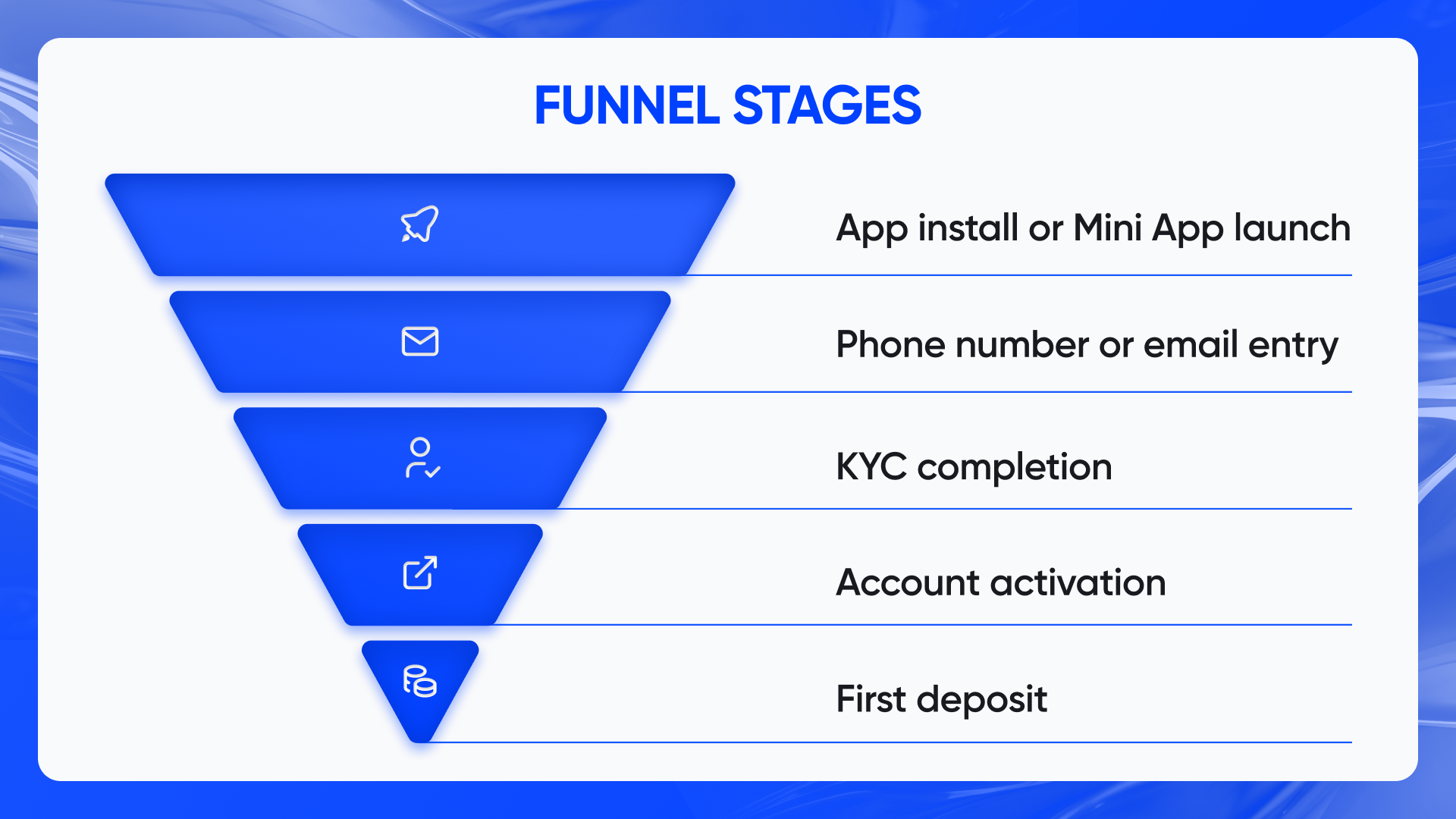 FUNNEL STAGES

App install or Mini App launch

Phone number or email entry

KYC completion

Account activation

First deposit